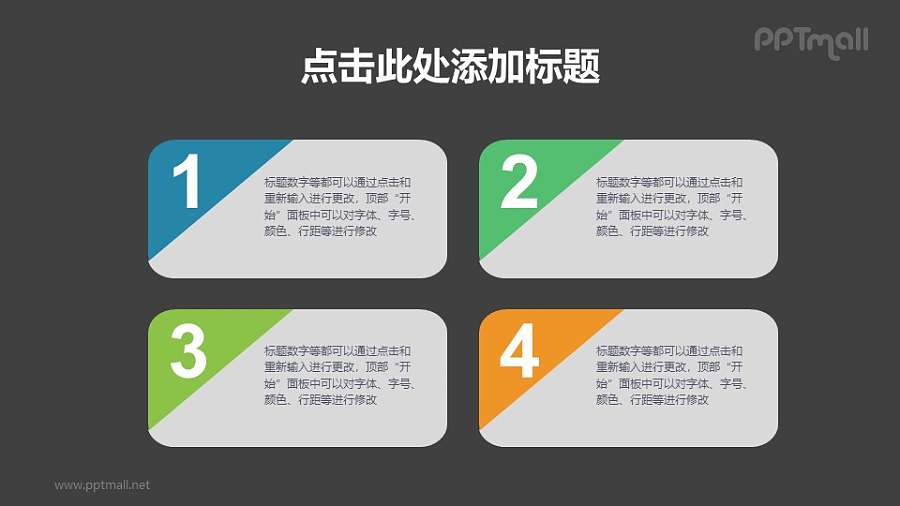 PPTmall

点击此处添加标题

1

标题数字等都可以通过点击和重新输入进行更改，顶部“开始”面板中可以对字体、字号、颜色、行距等进行修改

2

标题数字等都可以通过点击和重新输入进行更改，顶部“开始”面板中可以对字体、字号、颜色、行距等进行修改

3

标题数字等都可以通过点击和重新输入进行更改，顶部“开始”面板中可以对字体、字号、颜色、行距等进行修改

4

标题数字等都可以通过点击和重新输入进行更改，顶部“开始”面板中可以对字体、字号、颜色、行距等进行修改

www.pptmall.net